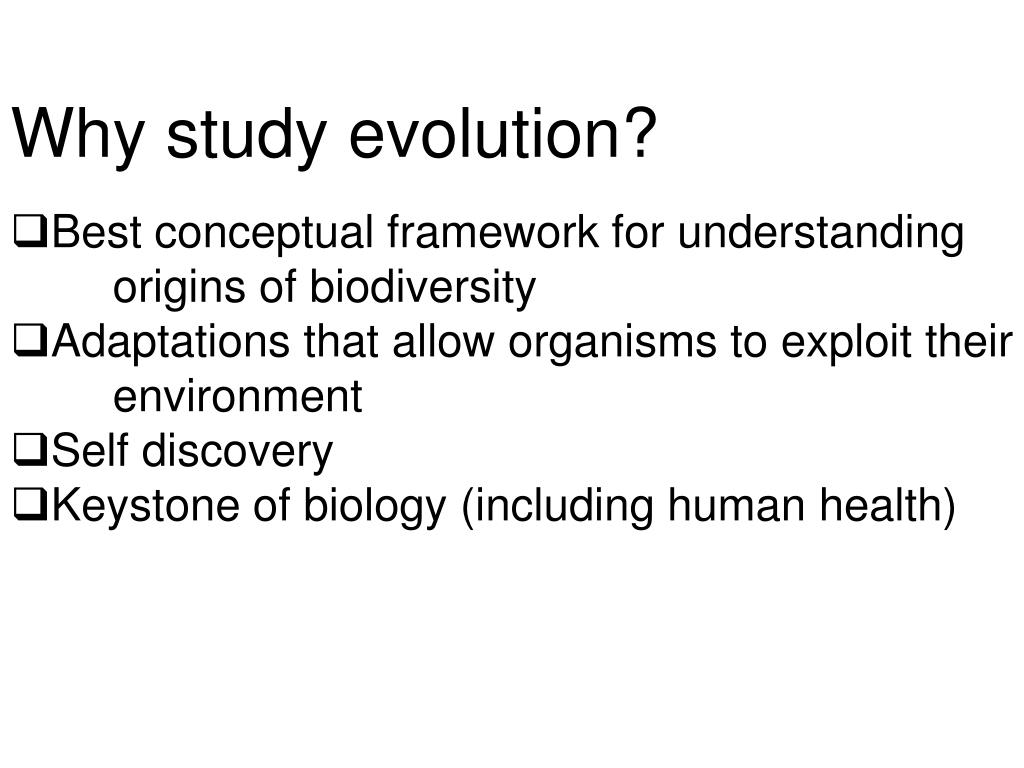 Why study evolution?

❑Best conceptual framework for understanding origins of biodiversity
❑Adaptations that allow organisms to exploit their environment
❑Self discovery
❑Keystone of biology (including human health)